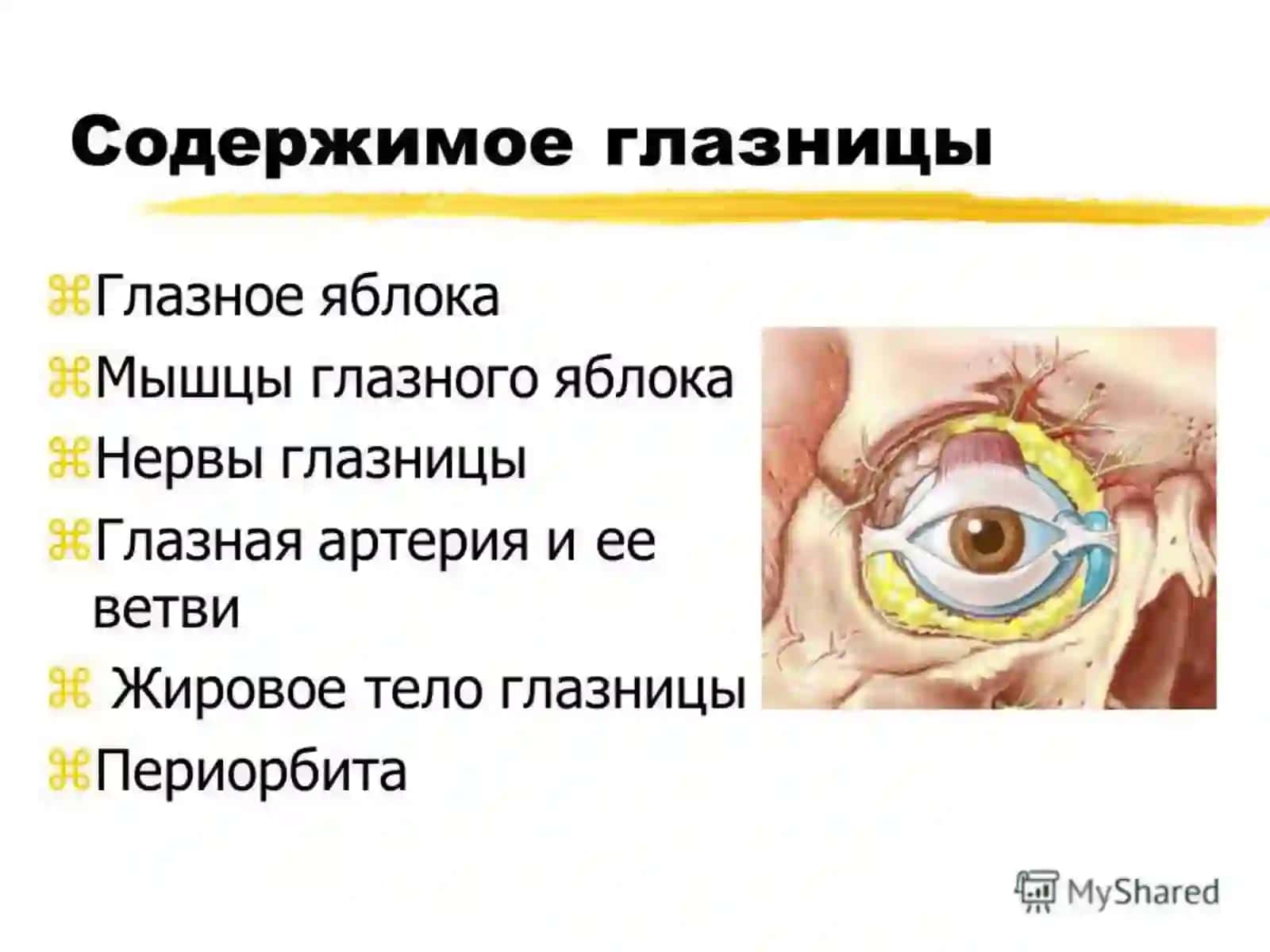 Содержимое глазницы

⌘Глазное яблока
⌘Мышцы глазного яблока
⌘Нервы глазницы
⌘Глазная артерия и ее ветви
⌘ Жировое тело глазницы
⌘Периорбита

MyShared